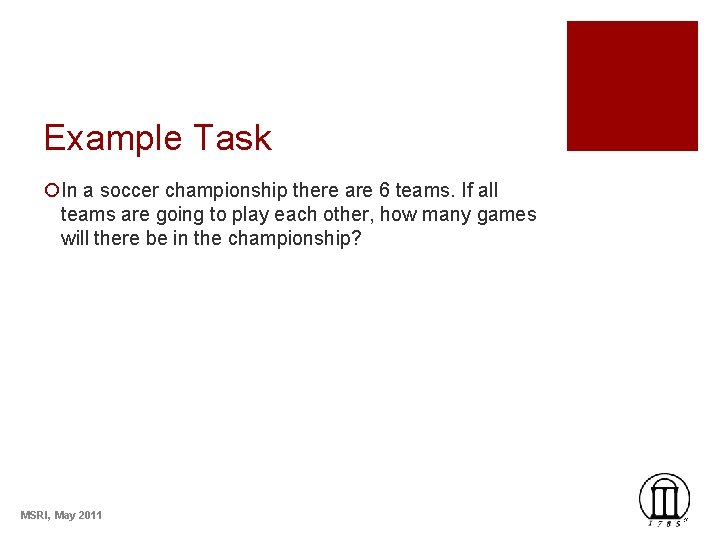 Example Task

In a soccer championship there are 6 teams. If all teams are going to play each other, how many games will there be in the championship?

MSRI, May 2011

1785